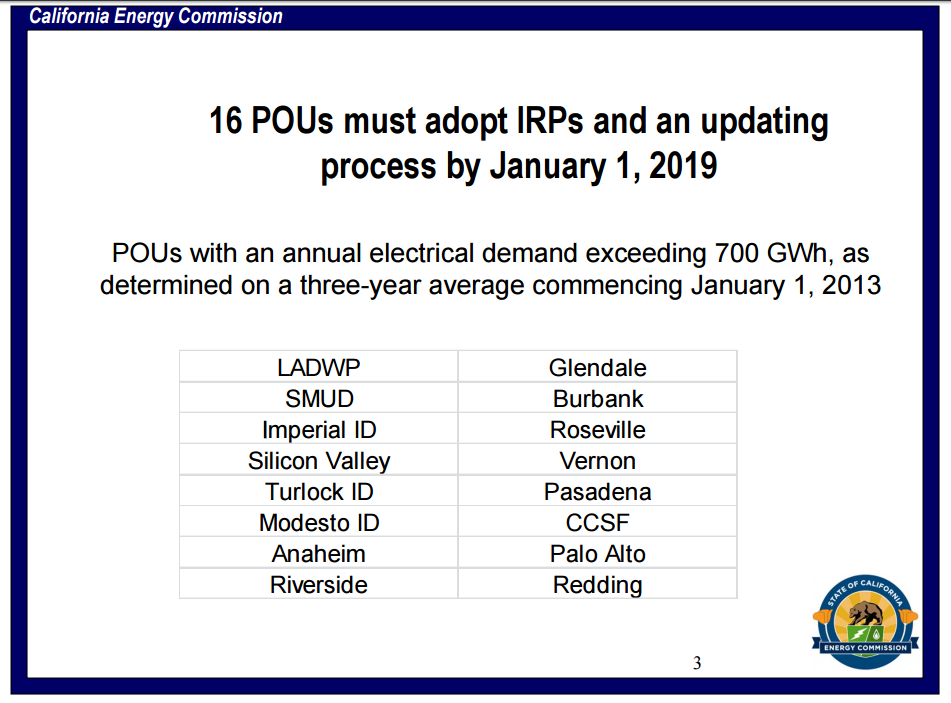 California Energy Commission

16 POUs must adopt IRPs and an updating process by January 1, 2019

POUs with an annual electrical demand exceeding 700 GWh, as determined on a three-year average commencing January 1, 2013

| LADWP | Glendale |
|---|---|
| SMUD | Burbank |
| Imperial ID | Roseville |
| Silicon Valley | Vernon |
| Turlock ID | Pasadena |
| Modesto ID | CCSF |
| Anaheim | Palo Alto |
| Riverside | Redding |

STATE OF CALIFORNIA
ENERGY COMMISSION

3